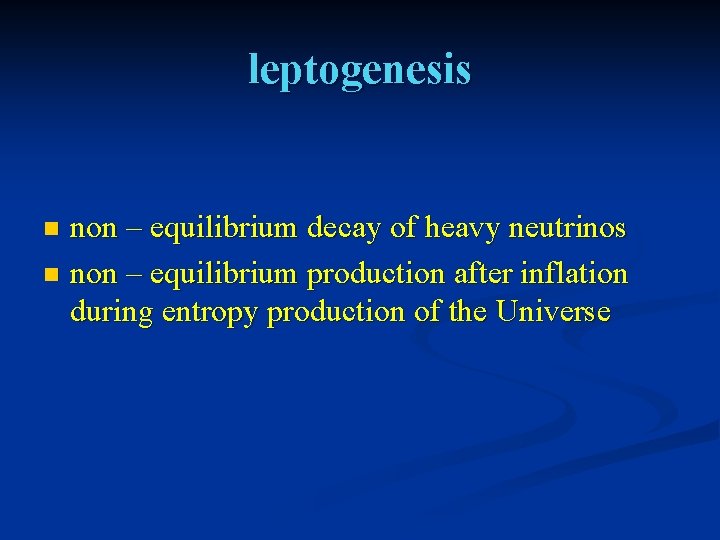 leptogenesis

- non – equilibrium decay of heavy neutrinos
- non – equilibrium production after inflation during entropy production of the Universe